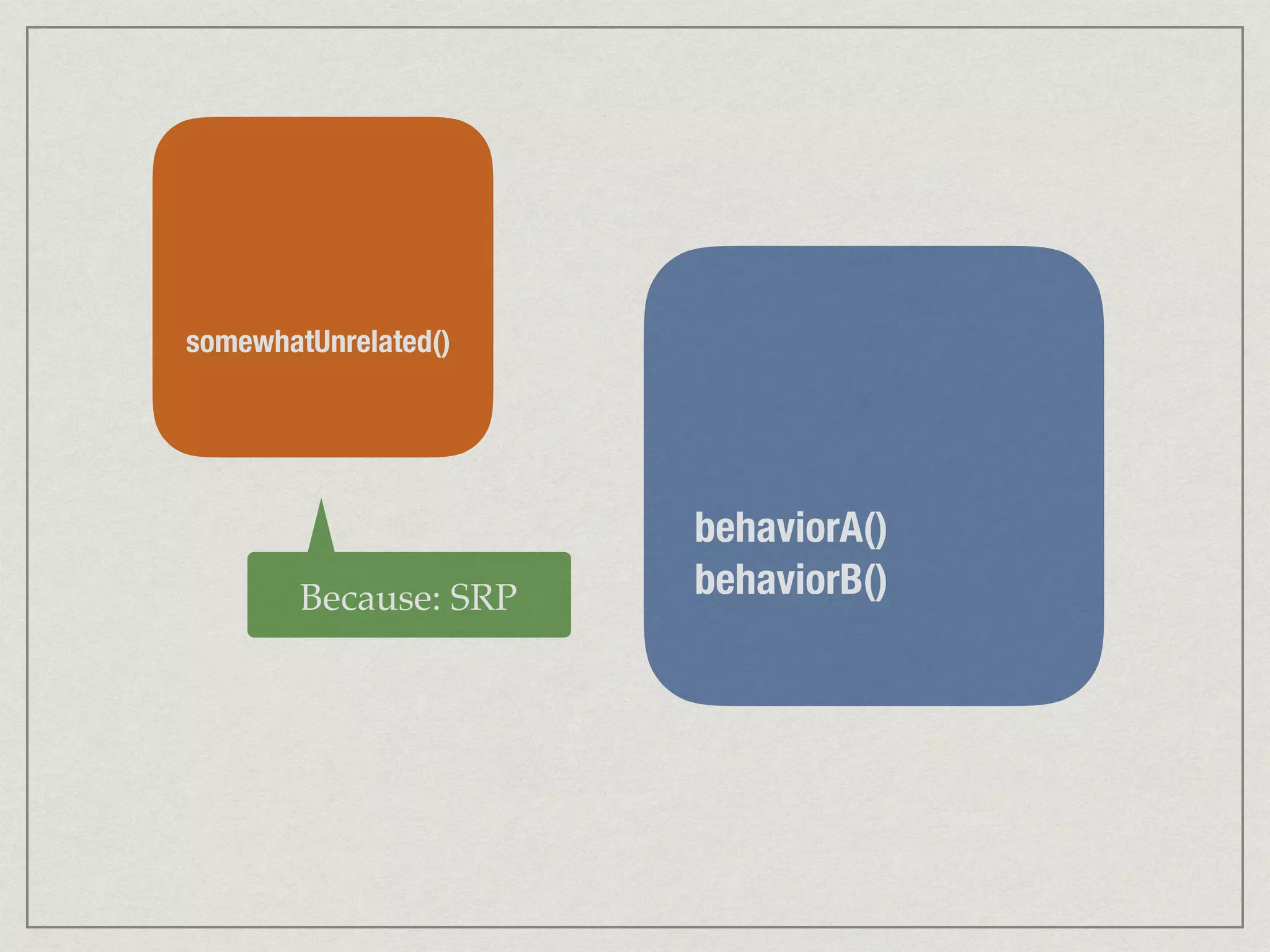 somewhatUnrelated()

Because: SRP

behaviorA()
behaviorB()